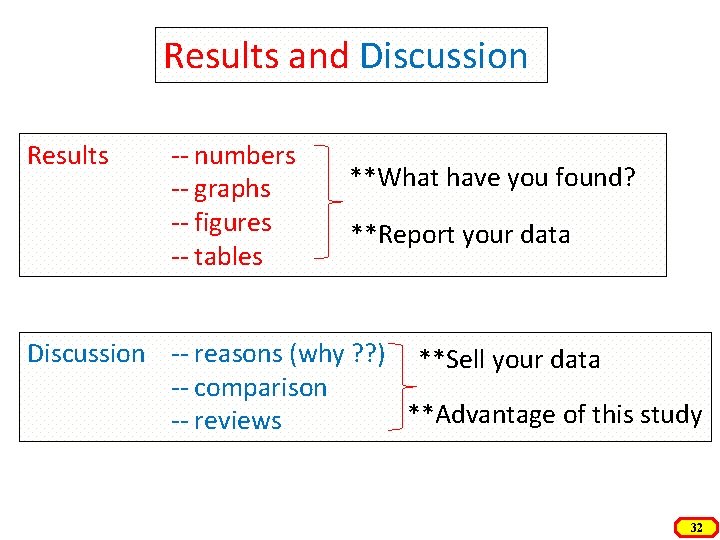 Results and Discussion

Results -- numbers
-- graphs
-- figures
-- tables

**What have you found?

**Report your data

Discussion -- reasons (why ??)
-- comparison
-- reviews

**Sell your data

**Advantage of this study

32